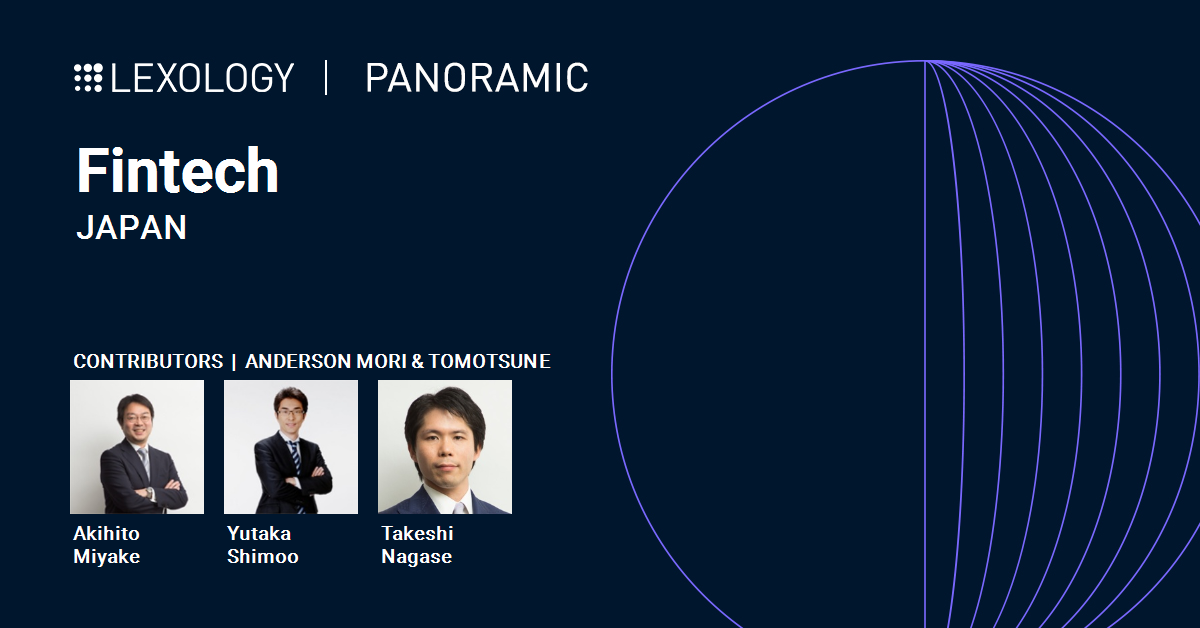 LEXOLOGY | PANORAMIC

Fintech
JAPAN

CONTRIBUTORS | ANDERSON MORI & TOMOTSUNE

Akihito Miyake

Yutaka Shimoo

Takeshi Nagase